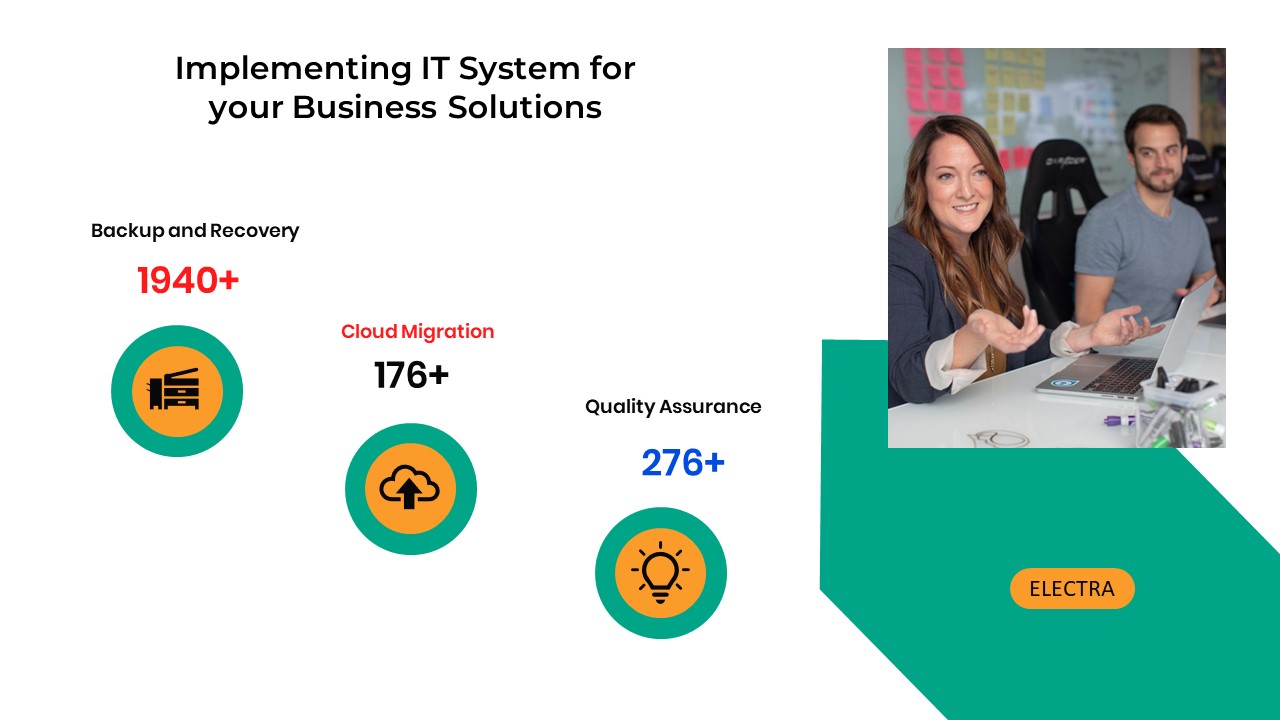 Implementing IT System for your Business Solutions

Backup and Recovery

1940+

Cloud Migration

176+

Quality Assurance

276+

ELECTRA